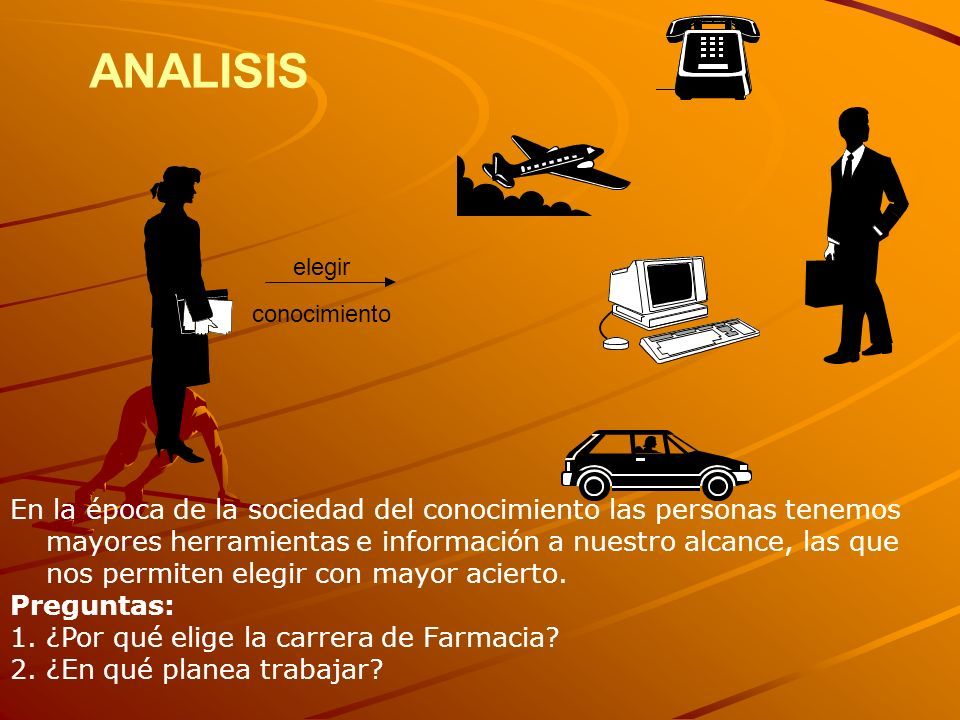 ANALISIS

elegir

conocimiento

En la época de la sociedad del conocimiento las personas tenemos mayores herramientas e información a nuestro alcance, las que nos permiten elegir con mayor acierto.

Preguntas:

1. ¿Por qué elige la carrera de Farmacia?

2. ¿En qué planea trabajar?